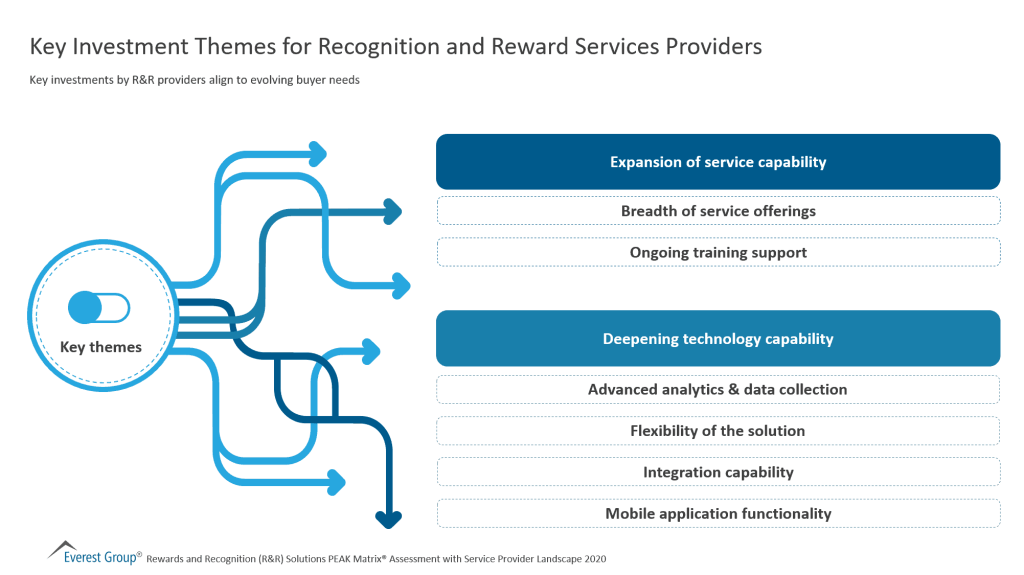 Key Investment Themes for Recognition and Reward Services Providers

Key investments by R&R providers align to evolving buyer needs

Key themes

Expansion of service capability

Breadth of service offerings

Ongoing training support

Deepening technology capability

Advanced analytics & data collection

Flexibility of the solution

Integration capability

Mobile application functionality

Everest Group® Rewards and Recognition (R&R) Solutions PEAK Matrix® Assessment with Service Provider Landscape 2020